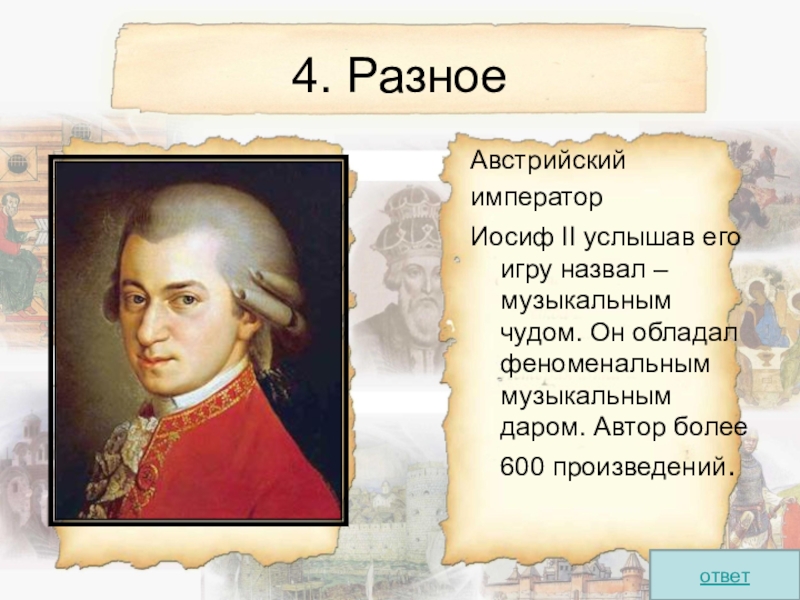 4. Разное

Австрийский император Иосиф II услышав его игру назвал – музыкальным чудом. Он обладал феноменальным музыкальным даром. Автор более 600 произведений.

ответ